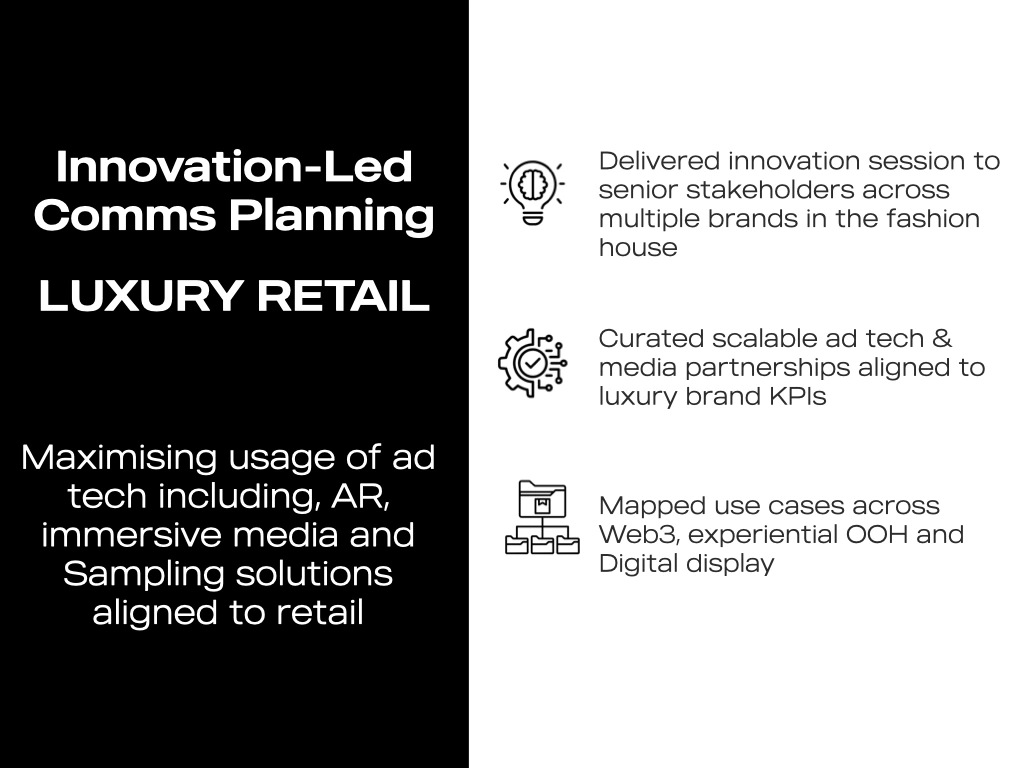 Innovation-Led Comms Planning

LUXURY RETAIL

Maximising usage of ad tech including, AR, immersive media and Sampling solutions aligned to retail

Delivered innovation session to senior stakeholders across multiple brands in the fashion house

Curated scalable ad tech & media partnerships aligned to luxury brand KPIs

Mapped use cases across Web3, experiential OOH and Digital display